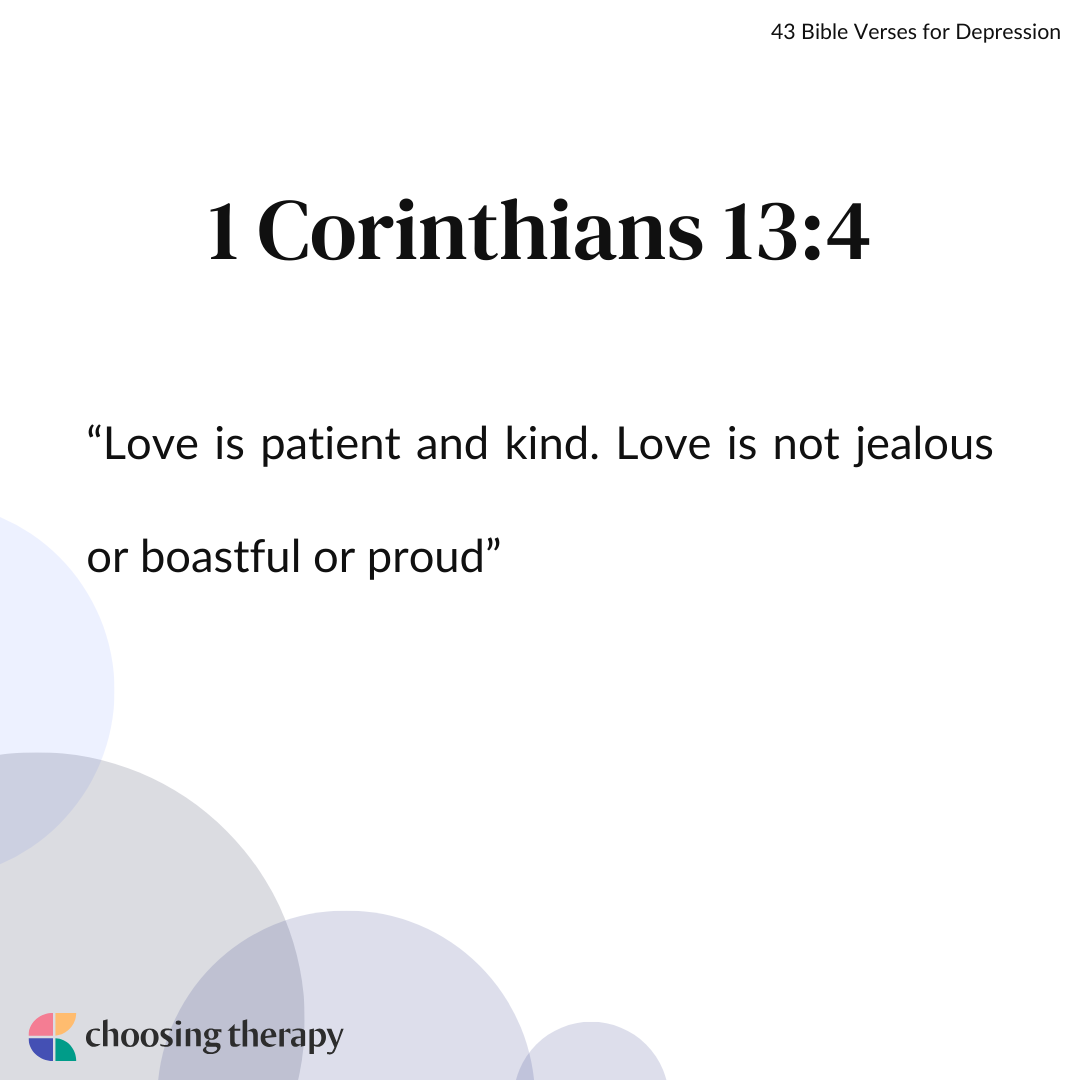 43 Bible Verses for Depression

1 Corinthians 13:4

“Love is patient and kind. Love is not jealous or boastful or proud”

choosing therapy